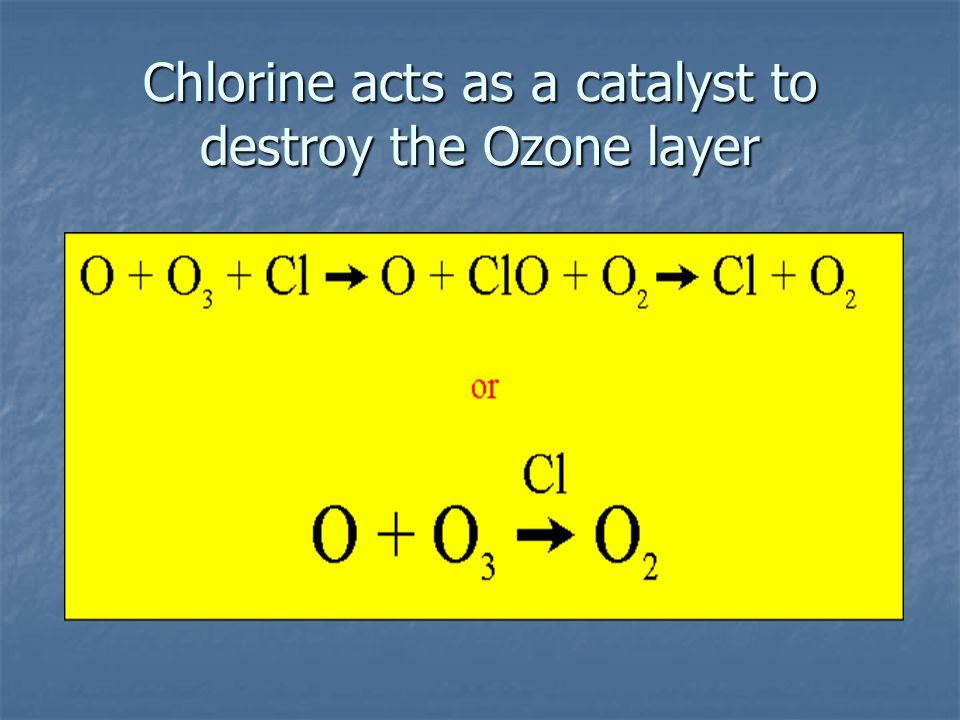 Chlorine acts as a catalyst to destroy the Ozone layer

$O + O_3 + Cl \rightarrow O + ClO + O_2 \rightarrow Cl + O_2$

or

$O + O_3 \xrightarrow{Cl} O_2$